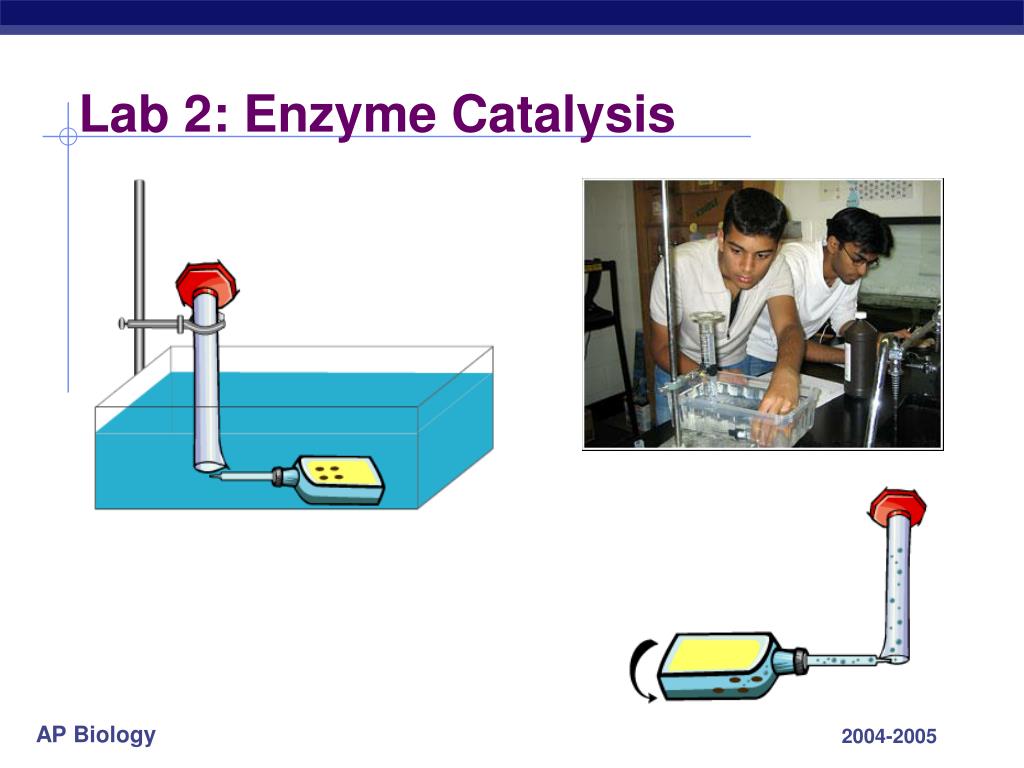 Lab 2: Enzyme Catalysis

AP Biology

2004-2005